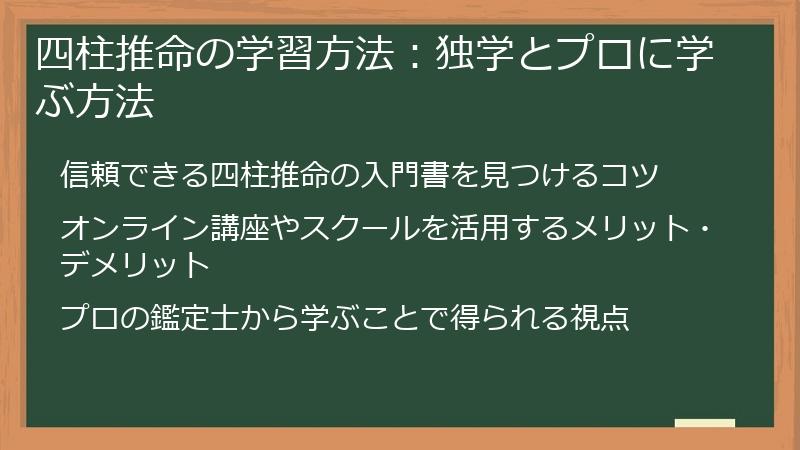 四柱推命の学習方法：独学とプロに学ぶ方法

信頼できる四柱推命の入門書を見つけるコツ

オンライン講座やスクールを活用するメリット・デメリット

プロの鑑定士から学ぶことで得られる視点